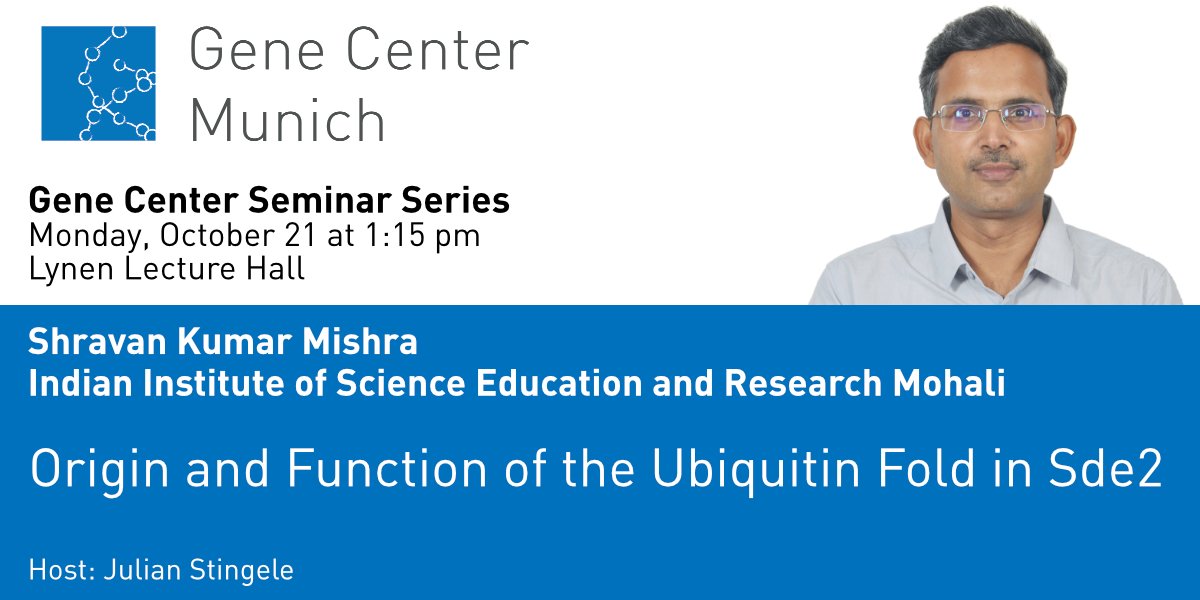 Gene Center Munich

Gene Center Seminar Series
Monday, October 21 at 1:15 pm
Lynen Lecture Hall

Shravan Kumar Mishra
Indian Institute of Science Education and Research Mohali

Origin and Function of the Ubiquitin Fold in Sde2

Host: Julian Stingele